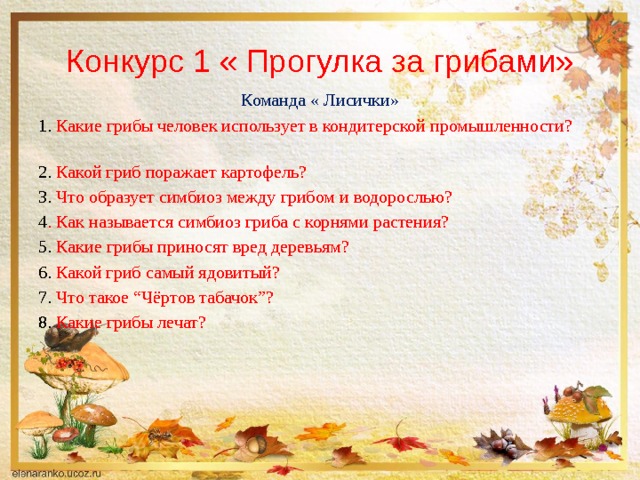 Конкурс 1 « Прогулка за грибами»

Команда « Лисички»

1. Какие грибы человек использует в кондитерской промышленности?

2. Какой гриб поражает картофель?
3. Что образует симбиоз между грибом и водорослью?
4. Как называется симбиоз гриба с корнями растения?
5. Какие грибы приносят вред деревьям?
6. Какой гриб самый ядовитый?
7. Что такое “Чёртов табачок”?
8. Какие грибы лечат?

elenaranko.ucoz.ru